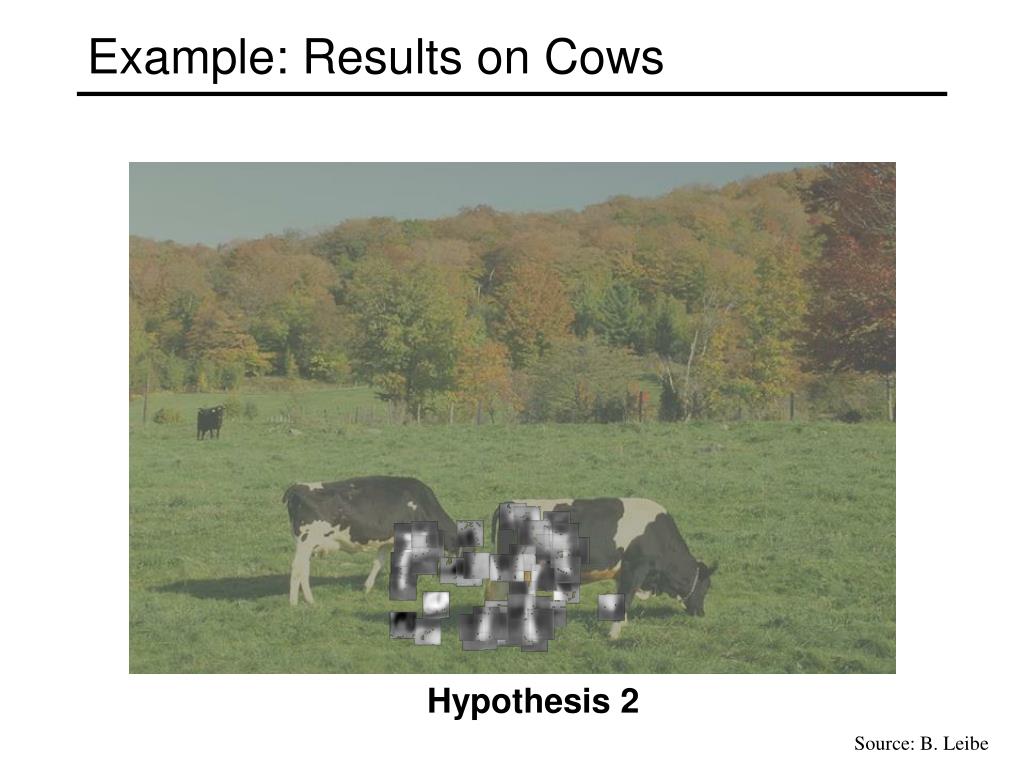 Example: Results on Cows

Hypothesis 2

Source: B. Leibe